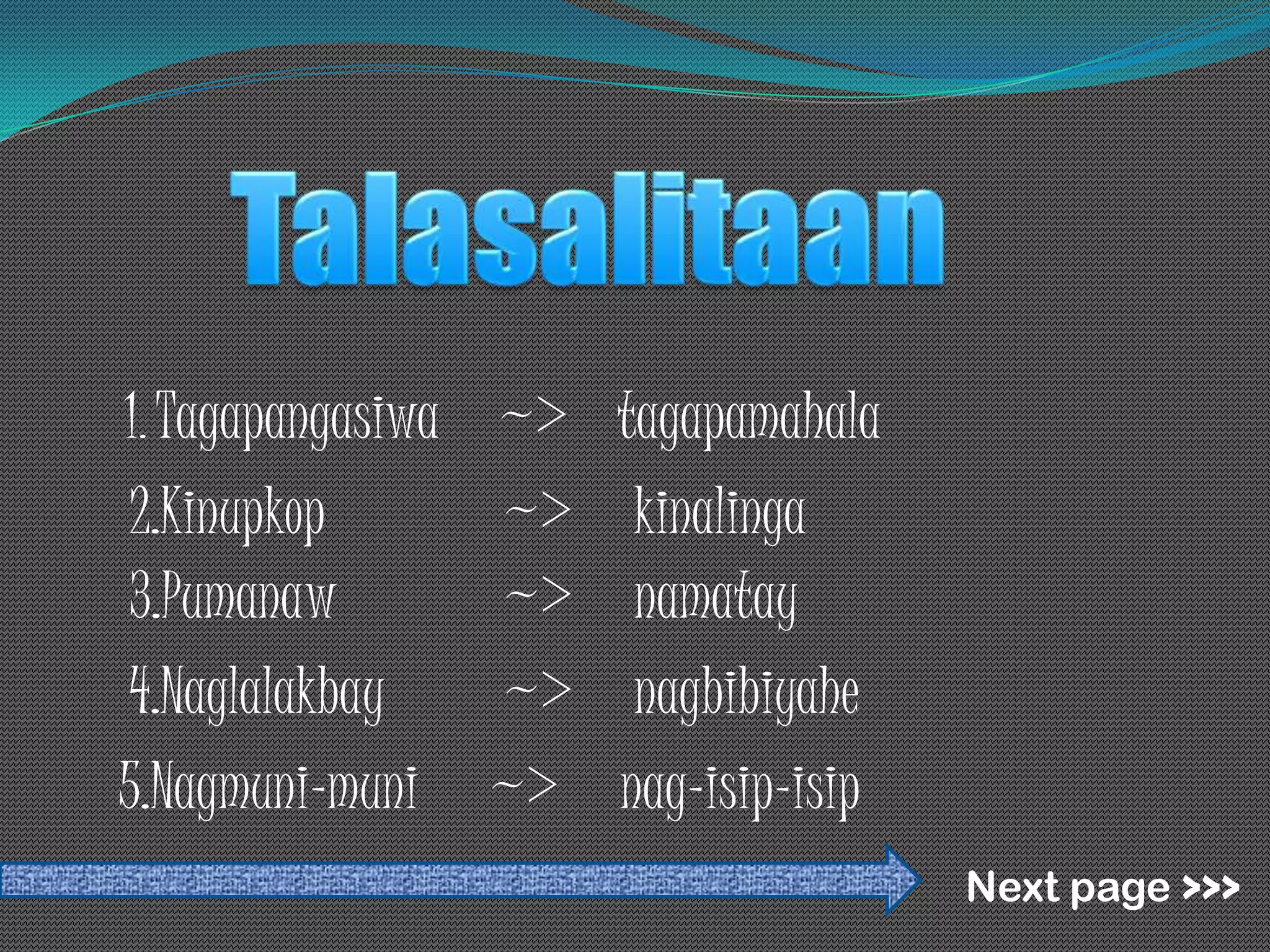 Talasalitaan

1. Tagapangasiwa ~> tagapamahala

2.Kinupkop ~> kinalinga

3.Pumanaw ~> namatay

4.Naglalakbay ~> nagbibiyahe

5.Nagmuni-muni ~> nag-isip-isip

Next page >>>